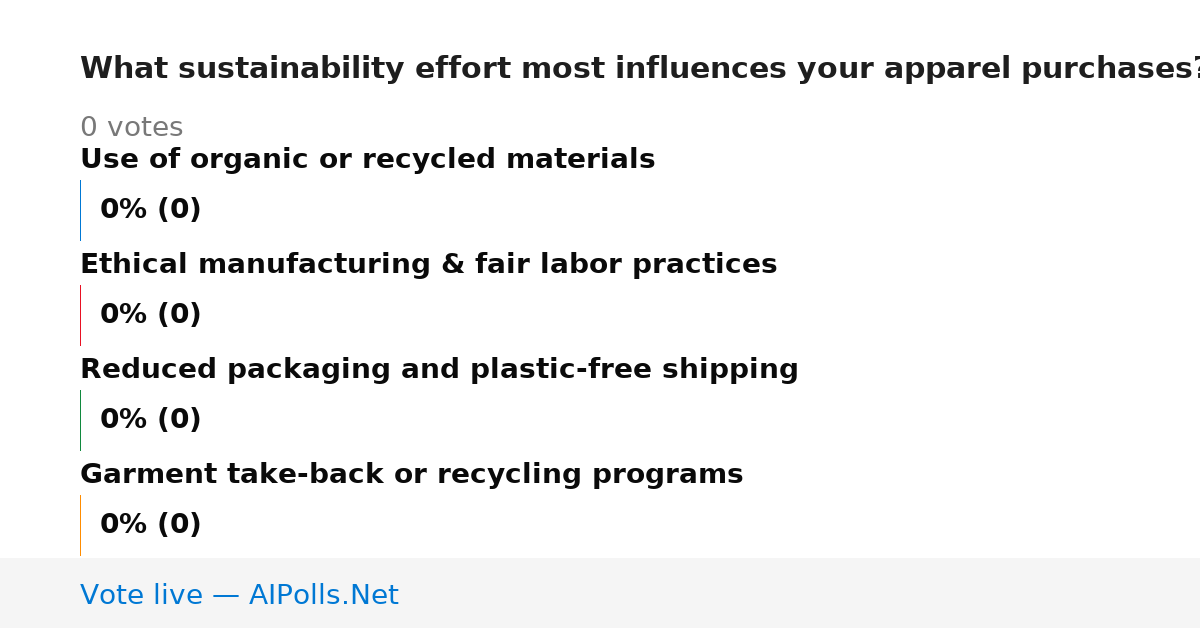 What sustainability effort most influences your apparel purchases?

0 votes

Use of organic or recycled materials

0% (0)

Ethical manufacturing & fair labor practices

0% (0)

Reduced packaging and plastic-free shipping

0% (0)

Garment take-back or recycling programs

0% (0)

Vote live — AIPolls.Net